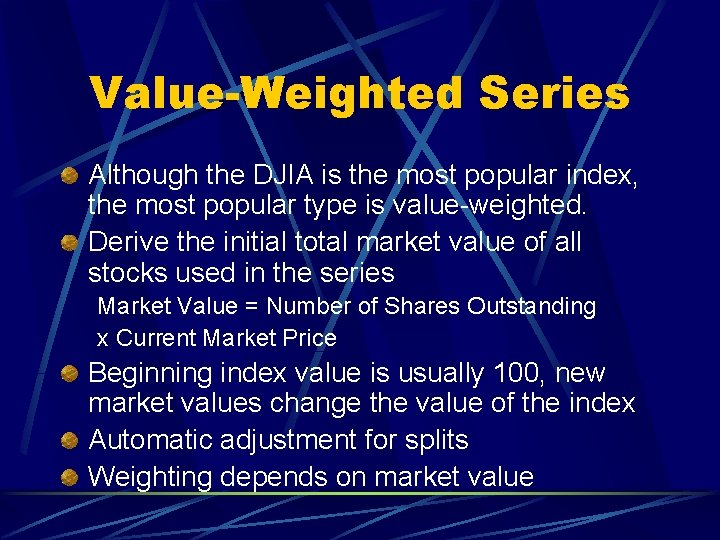 Value-Weighted Series

Although the DJIA is the most popular index, the most popular type is value-weighted.

Derive the initial total market value of all stocks used in the series

Market Value = Number of Shares Outstanding x Current Market Price

Beginning index value is usually 100, new market values change the value of the index

Automatic adjustment for splits

Weighting depends on market value